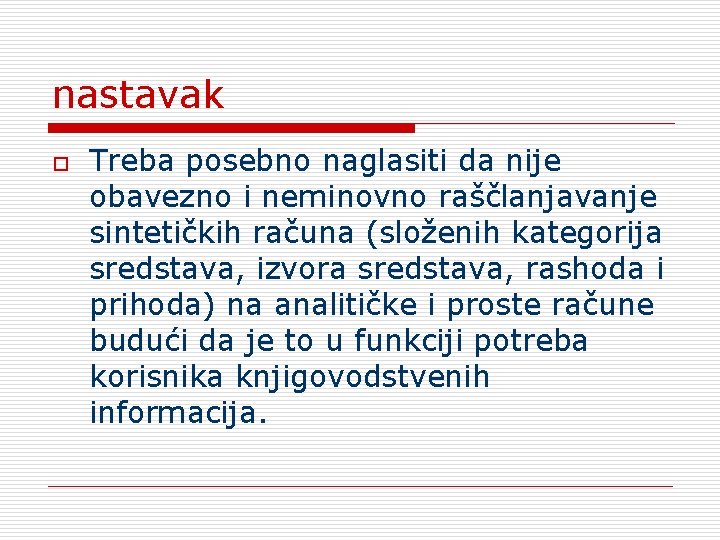 nastavak

Treba posebno naglasiti da nije obavezno i neminovno raščlanjavanje sintetičkih računa (složenih kategorija sredstava, izvora sredstava, rashoda i prihoda) na analitičke i proste račune budući da je to u funkciji potreba korisnika knjigovodstvenih informacija.